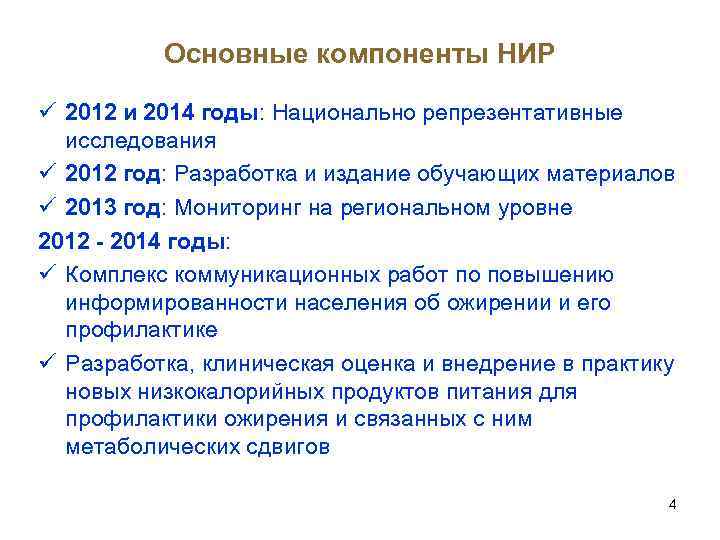 Основные компоненты НИР

✓ 2012 и 2014 годы: Национально репрезентативные исследования

✓ 2012 год: Разработка и издание обучающих материалов

✓ 2013 год: Мониторинг на региональном уровне

2012 - 2014 годы:

✓ Комплекс коммуникационных работ по повышению информированности населения об ожирении и его профилактике

✓ Разработка, клиническая оценка и внедрение в практику новых низкокалорийных продуктов питания для профилактики ожирения и связанных с ним метаболических сдвигов

4